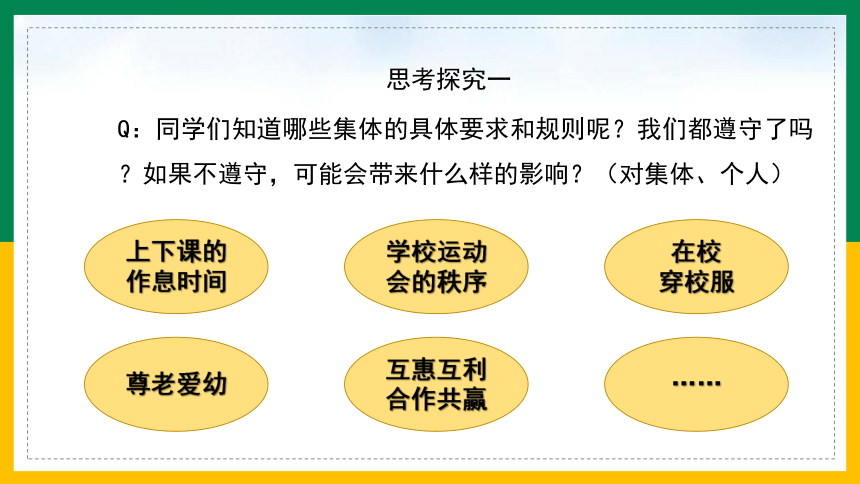 思考探究一

Q：同学们知道哪些集体的具体要求和规则呢？我们都遵守了吗？如果不遵守，可能会带来什么样的影响？（对集体、个人）

上下课的作息时间

学校运动会的秩序

在校穿校服

尊老爱幼

互惠互利合作共赢

……